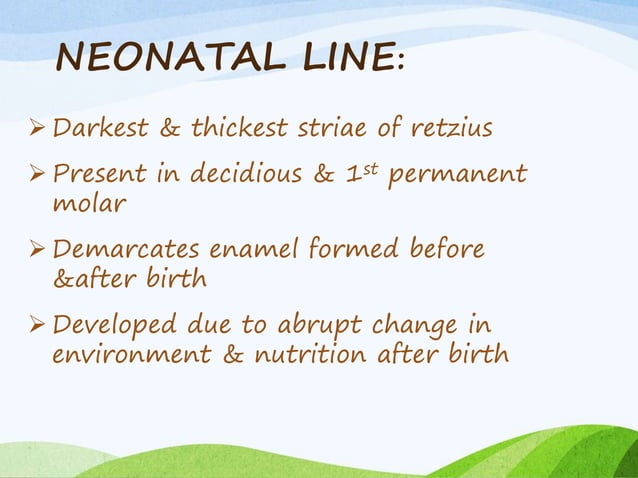 NEONATAL LINE:

➢ Darkest & thickest striae of retzius

➢ Present in decidious & 1$^{st}$ permanent molar

➢ Demarcates enamel formed before &after birth

➢ Developed due to abrupt change in environment & nutrition after birth